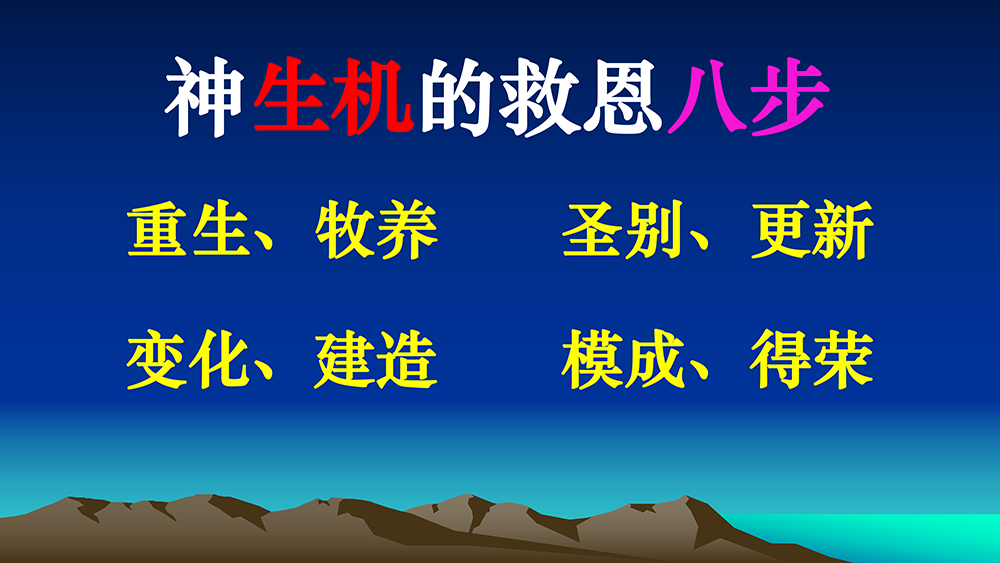 神生机的救恩八步

重生、牧养　　圣别、更新

变化、建造　　模成、得荣